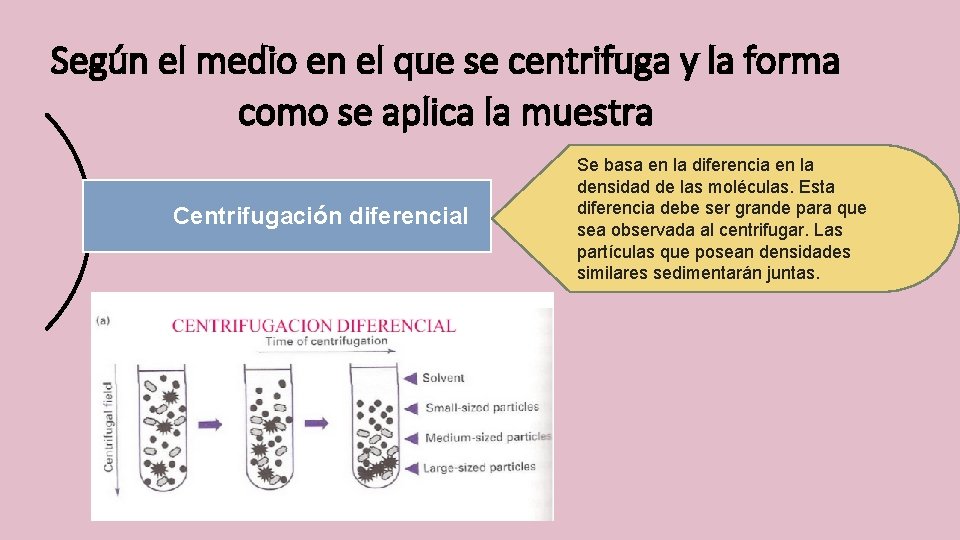 Según el medio en el que se centrifuga y la forma como se aplica la muestra

Centrifugación diferencial

Se basa en la diferencia en la densidad de las moléculas. Esta diferencia debe ser grande para que sea observada al centrifugar. Las partículas que posean densidades similares sedimentarán juntas.

(a)

CENTRIFUGACION DIFERENCIAL

Time of centrifugation

Centrifugal field

Solvent

Small-sized particles

Medium-sized particles

Large-sized particles